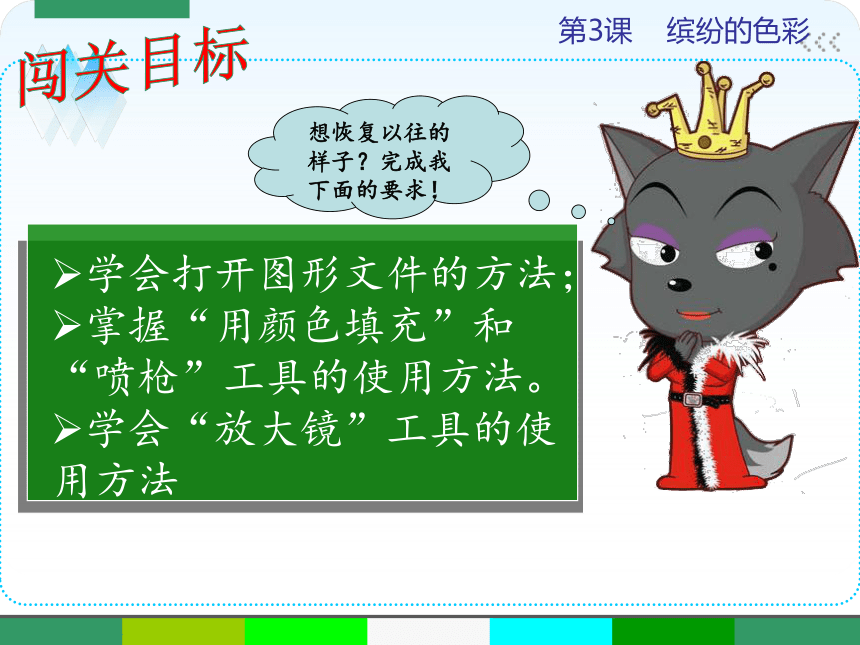 第3课　缤纷的色彩

闯关目标

想恢复以往的样子？完成我下面的要求！

➢学会打开图形文件的方法；
➢掌握“用颜色填充”和“喷枪”工具的使用方法。
➢学会“放大镜”工具的使用方法